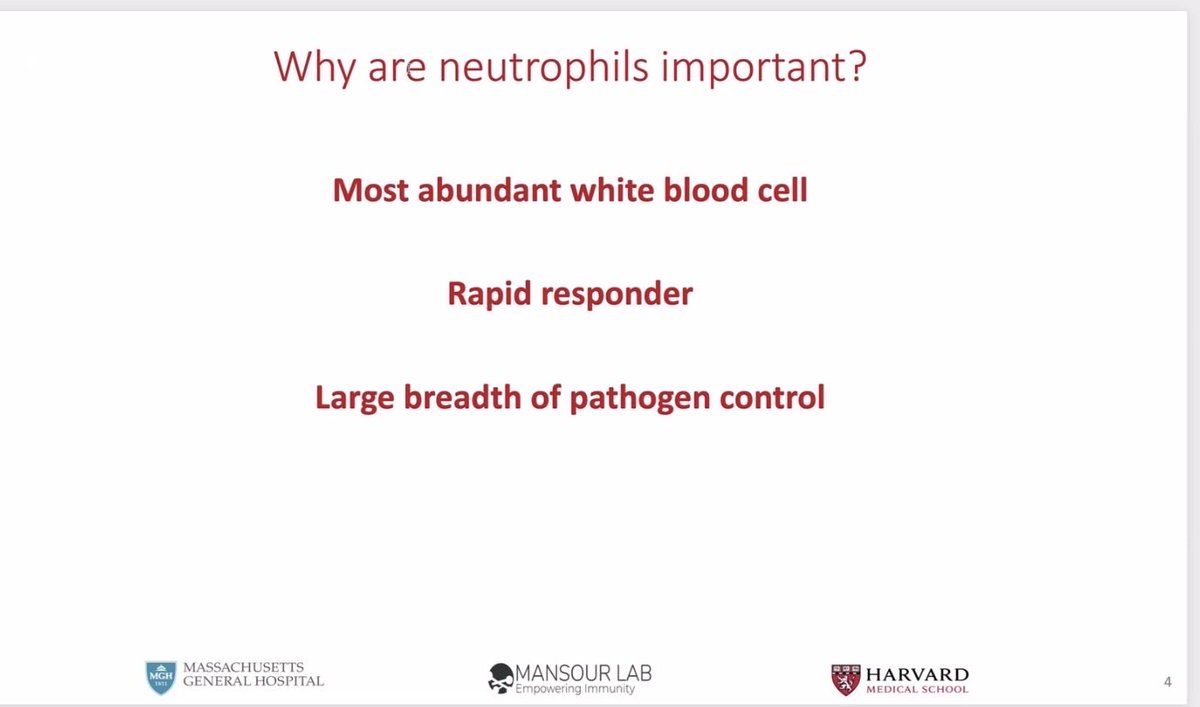 Why are neutrophils important?

Most abundant white blood cell

Rapid responder

Large breadth of pathogen control

MGH 1811 MASSACHUSETTS GENERAL HOSPITAL

MANSOUR LAB
Empowering Immunity

HARVARD MEDICAL SCHOOL

4